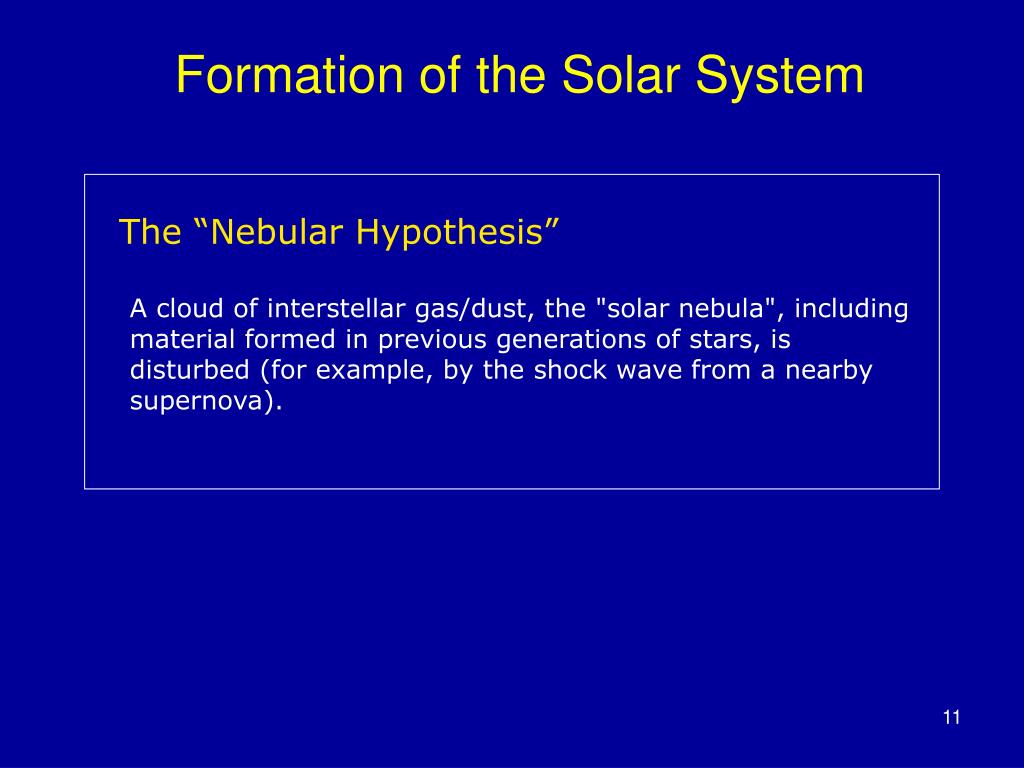 Formation of the Solar System

The “Nebular Hypothesis”

A cloud of interstellar gas/dust, the "solar nebula", including material formed in previous generations of stars, is disturbed (for example, by the shock wave from a nearby supernova).

11